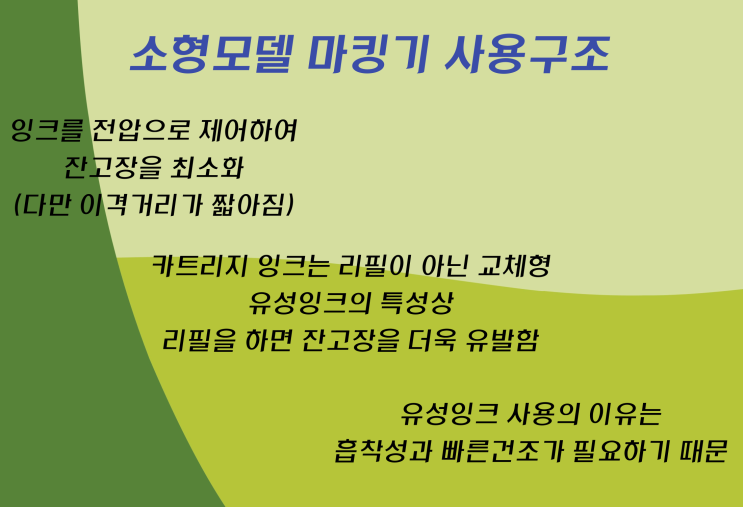 소형모델 마킹기 사용구조

잉크를 전압으로 제어하여
잔고장을 최소화
(다만 이격거리가 짧아짐)

카트리지 잉크는 리필이 아닌 교체형
유성잉크의 특성상
리필을 하면 잔고장을 더욱 유발함

유성잉크 사용의 이유는
흡착성과 빠른건조가 필요하기 때문